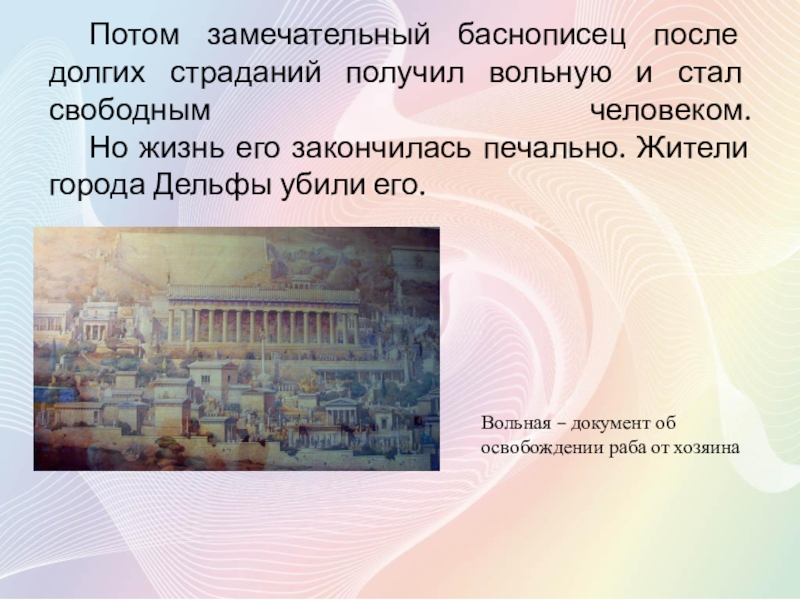 Потом замечательный баснописец после долгих страданий получил вольную и стал свободным человеком.

Но жизнь его закончилась печально. Жители города Дельфы убили его.

Вольная – документ об освобождении раба от хозяина